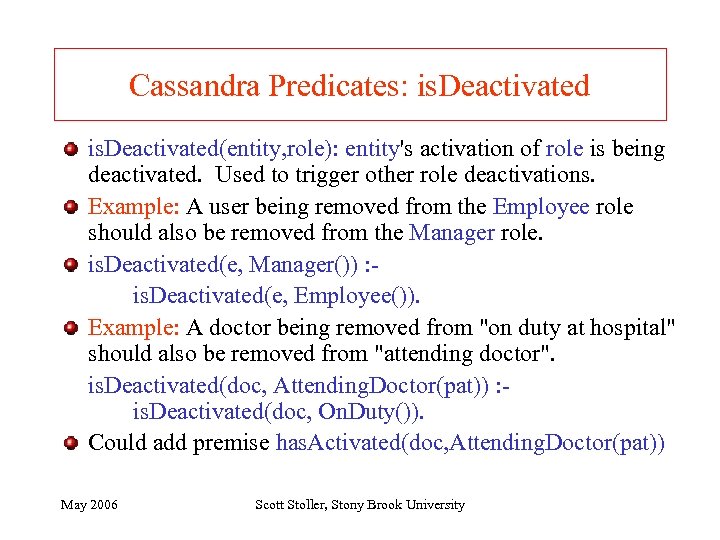 Cassandra Predicates: isDeactivated

isDeactivated(entity,role): entity's activation of role is being deactivated. Used to trigger other role deactivations.

Example: A user being removed from the Employee role should also be removed from the Manager role.

isDeactivated(e, Manager()) :-
isDeactivated(e, Employee()).

Example: A doctor being removed from "on duty at hospital" should also be removed from "attending doctor".

isDeactivated(doc, AttendingDoctor(pat)) :-
isDeactivated(doc, OnDuty()).

Could add premise hasActivated(doc,AttendingDoctor(pat))

May 2006

Scott Stoller, Stony Brook University